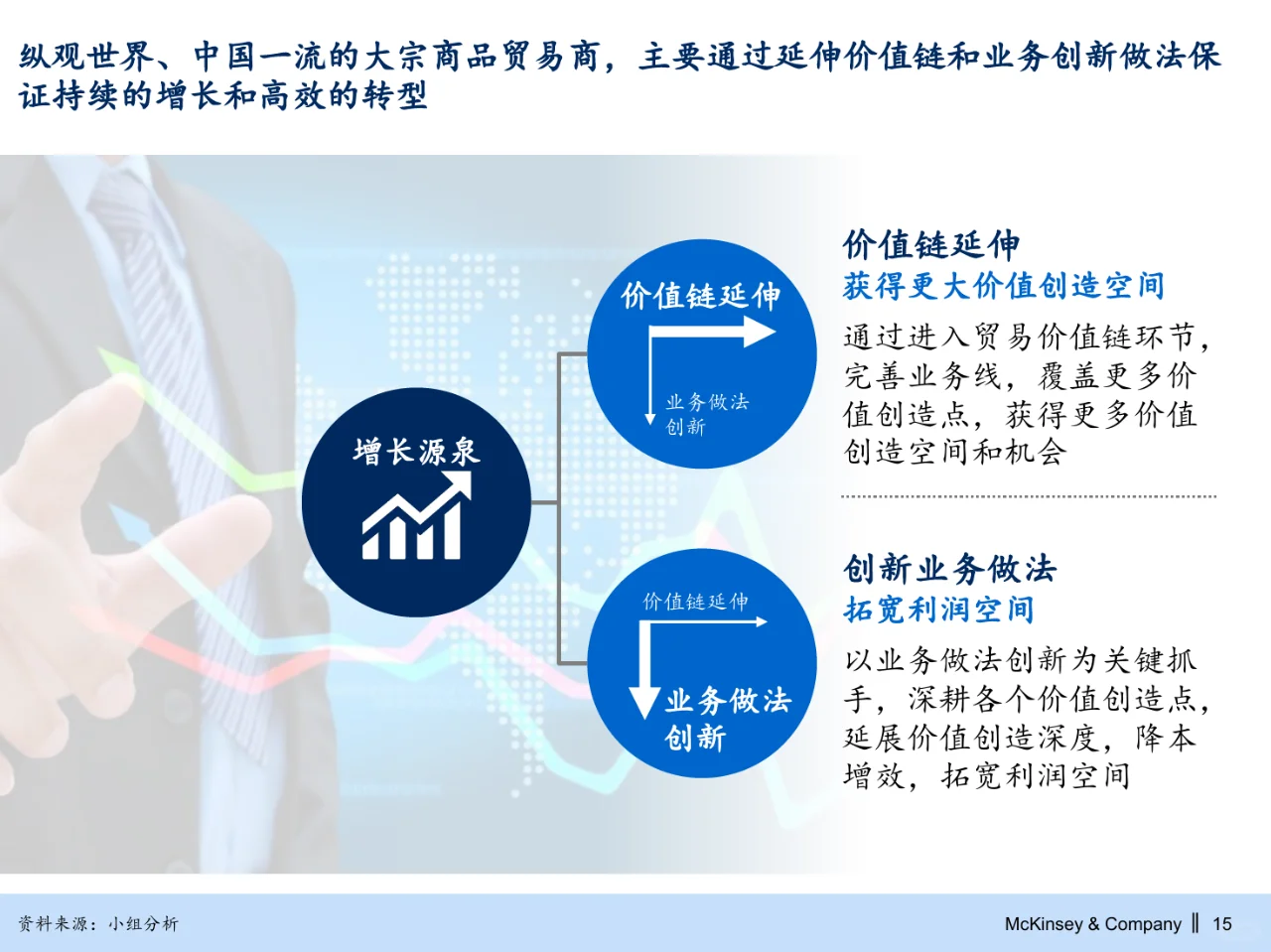 纵观世界、中国一流的大宗商品贸易商，主要通过延伸价值链和业务创新做法保证持续的增长和高效的转型

增长源泉

价值链延伸

业务做法创新

价值链延伸

业务做法创新

价值链延伸
获得更大价值创造空间
通过进入贸易价值链环节，完善业务线，覆盖更多价值创造点，获得更多价值创造空间和机会

创新业务做法
拓宽利润空间
以业务做法创新为关键抓手，深耕各个价值创造点，延展价值创造深度，降本增效，拓宽利润空间

资料来源：小组分析

McKinsey & Company | 15